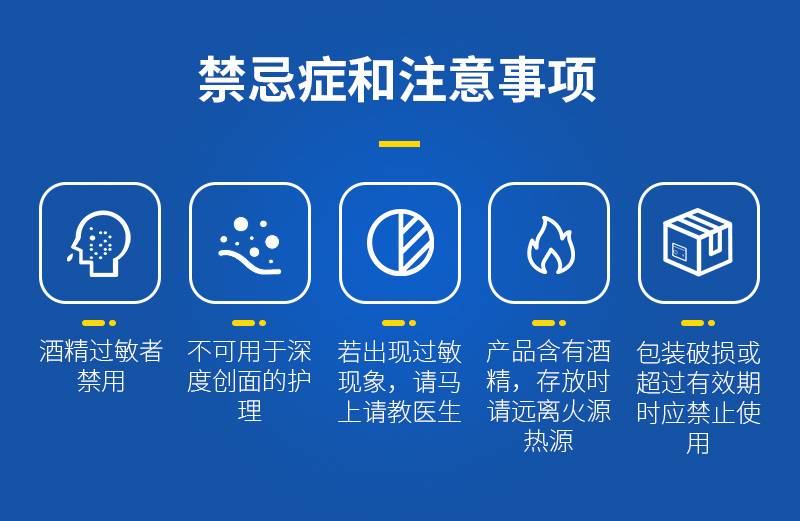 禁忌症和注意事项

酒精过敏者禁用

不可用于深度创面的护理

若出现过敏现象，请马上请教医生

产品含有酒精，存放时请远离火源热源

包装破损或超过有效期时应禁止使用